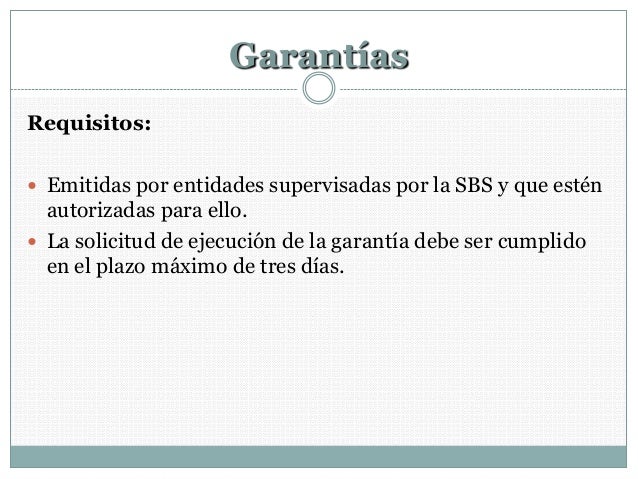 Garantías

Requisitos:

- Emitidas por entidades supervisadas por la SBS y que estén autorizadas para ello.
- La solicitud de ejecución de la garantía debe ser cumplido en el plazo máximo de tres días.